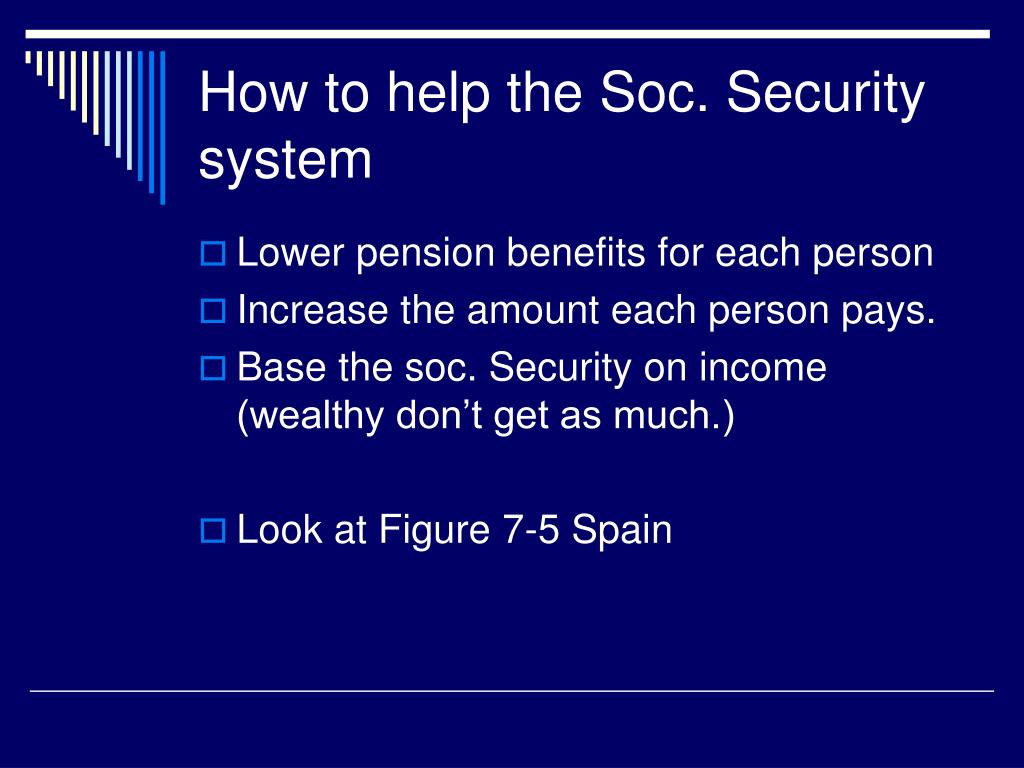 How to help the Soc. Security system

Lower pension benefits for each person

Increase the amount each person pays.

Base the soc. Security on income (wealthy don’t get as much.)

Look at Figure 7-5 Spain